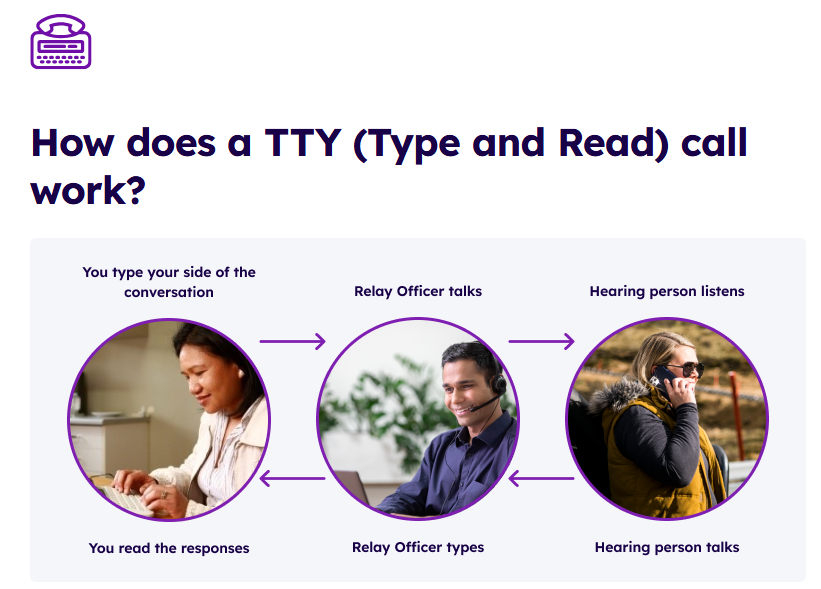 How does a TTY (Type and Read) call work?

You type your side of the conversation

Relay Officer talks

Hearing person listens

You read the responses

Relay Officer types

Hearing person talks